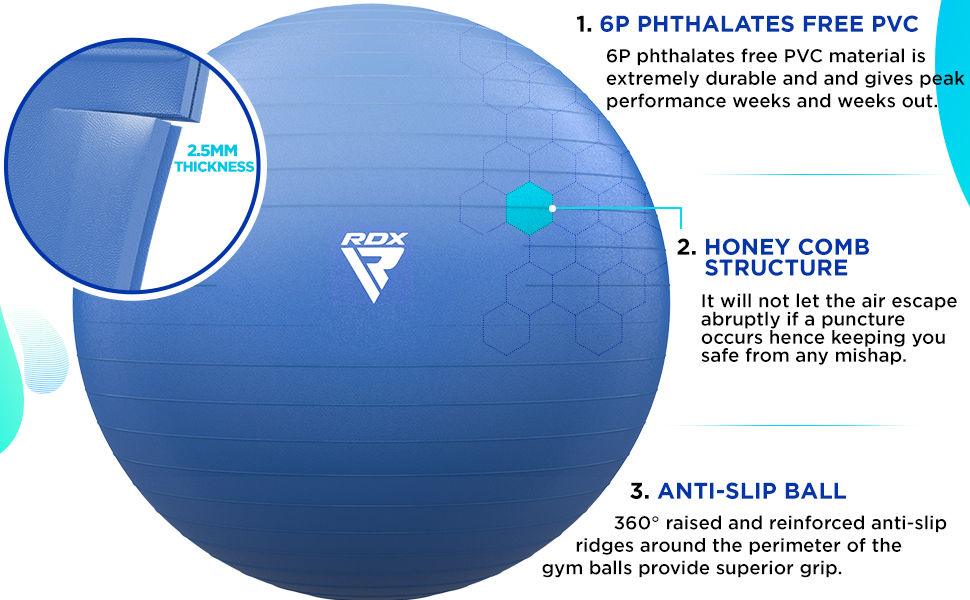 2.5MM THICKNESS

RDX

1. 6P PHTHALATES FREE PVC

6P phthalates free PVC material is extremely durable and and gives peak performance weeks and weeks out.

2. HONEY COMB STRUCTURE

It will not let the air escape abruptly if a puncture occurs hence keeping you safe from any mishap.

3. ANTI-SLIP BALL

360° raised and reinforced anti-slip ridges around the perimeter of the gym balls provide superior grip.